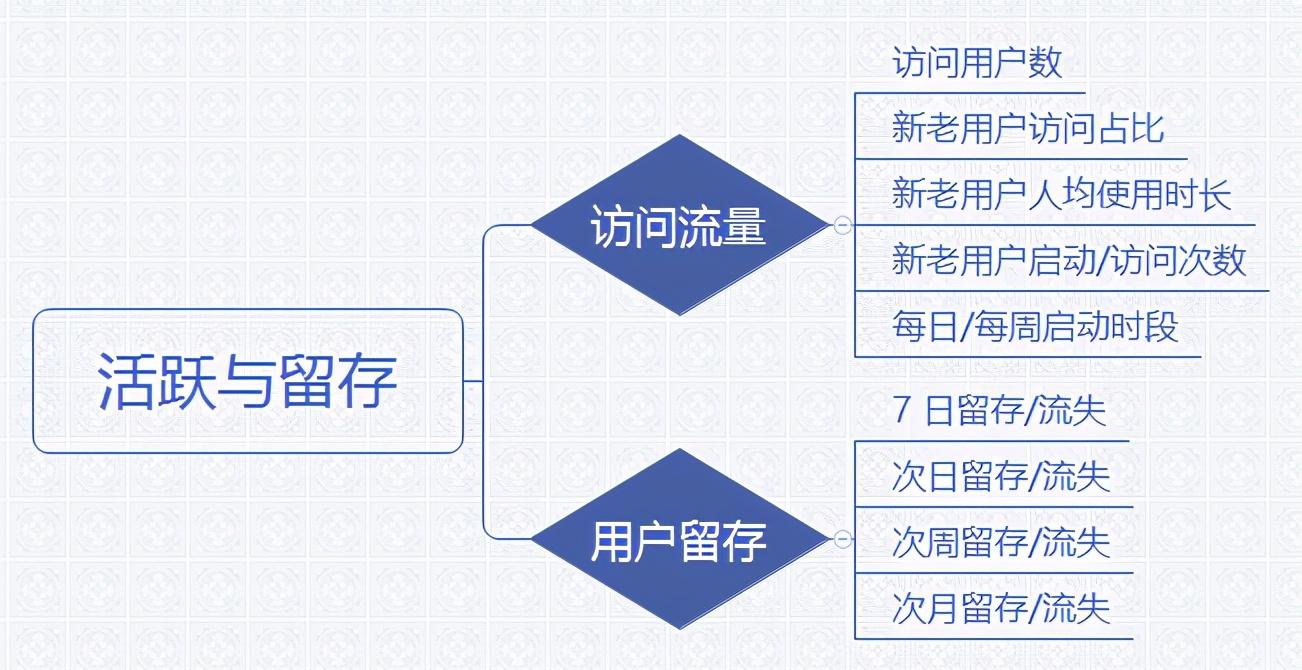 活跃与留存

访问流量

访问用户数
新老用户访问占比
新老用户人均使用时长
新老用户启动/访问次数
每日/每周启动时段

用户留存

7 日留存/流失
次日留存/流失
次周留存/流失
次月留存/流失